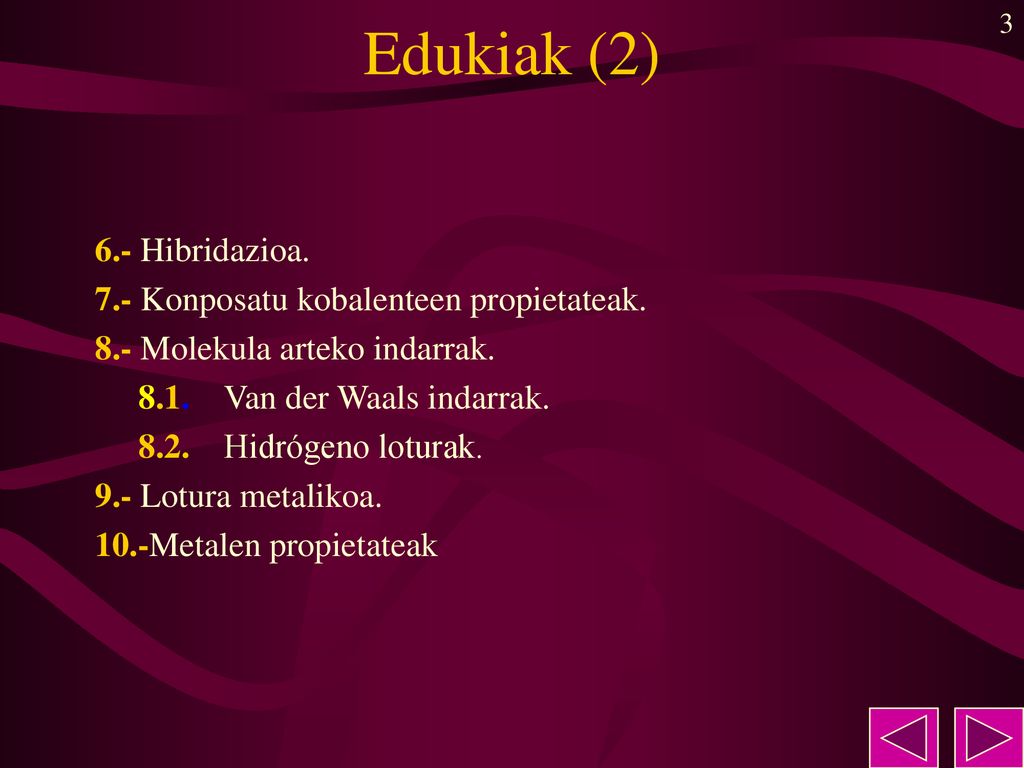 3

Edukiak (2)

6.- Hibridazioa.
7.- Konposatu kobalenteen propietateak.
8.- Molekula arteko indarrak.
8.1. Van der Waals indarrak.
8.2. Hidrógeno loturak.
9.- Lotura metalikoa.
10.-Metalen propietateak